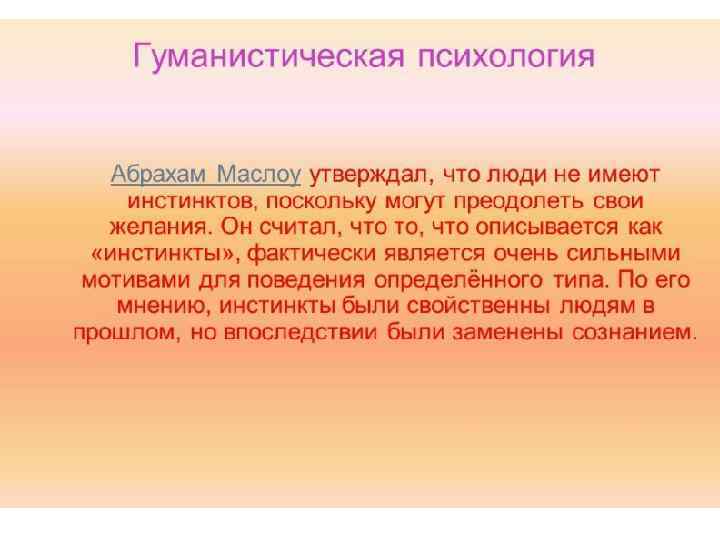 Гуманистическая психология

Абрахам Маслоу утверждал, что люди не имеют инстинктов, поскольку могут преодолеть свои желания. Он считал, что то, что описывается как «инстинкты», фактически является очень сильными мотивами для поведения определённого типа. По его мнению, инстинкты были свойственны людям в прошлом, но впоследствии были заменены сознанием.